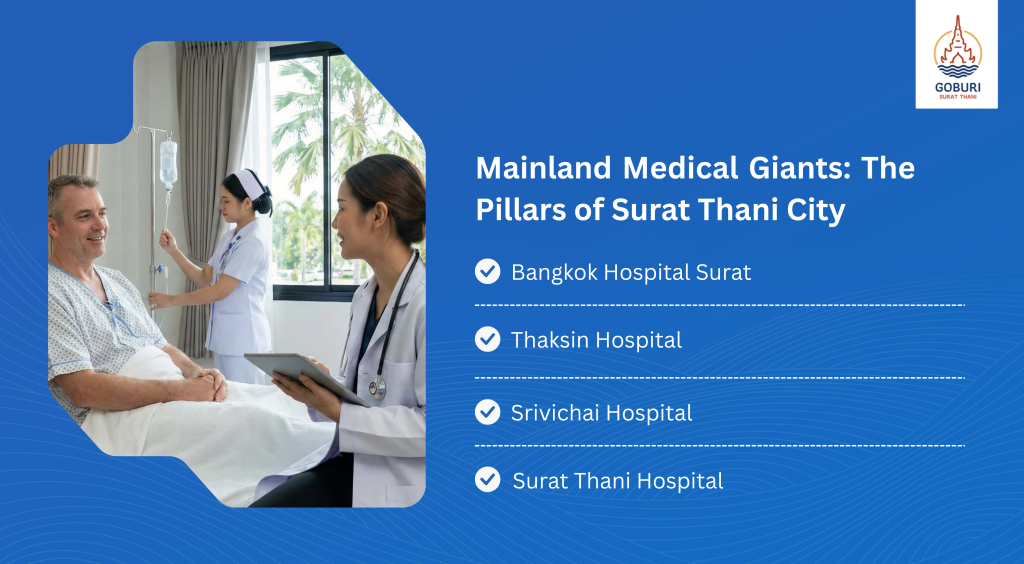 GOBURI
SURAT THANI

Mainland Medical Giants: The Pillars of Surat Thani City

Bangkok Hospital Surat

Thaksin Hospital

Srivichai Hospital

Surat Thani Hospital